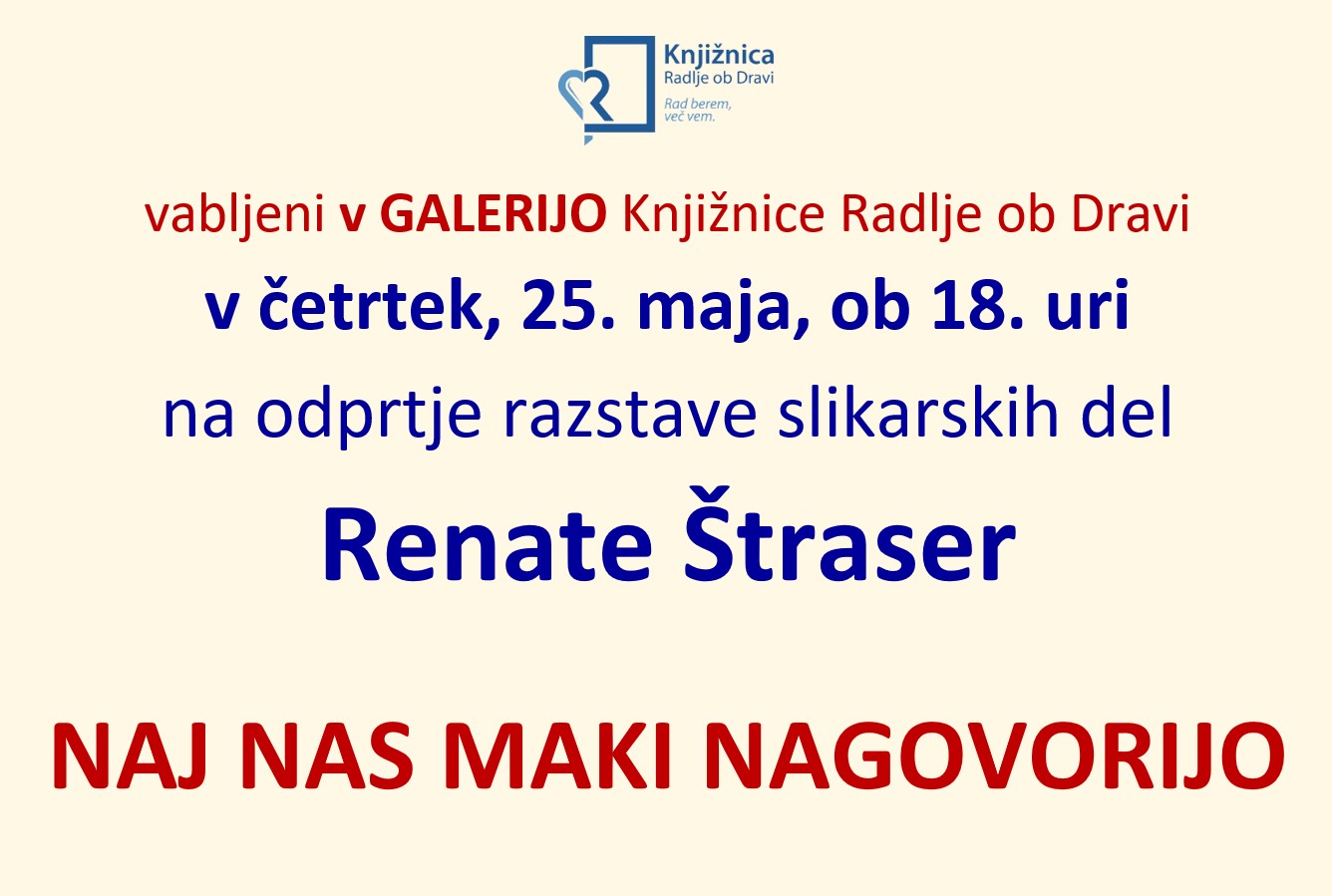 Knjižnica
Radlje ob Dravi
Rad berem, več vem.

vabljeni v GALERIJO Knjižnice Radlje ob Dravi

v četrtek, 25. maja, ob 18. uri

na odprtje razstave slikarskih del

Renate Štraser

NAJ NAS MAKI NAGOVORIJO